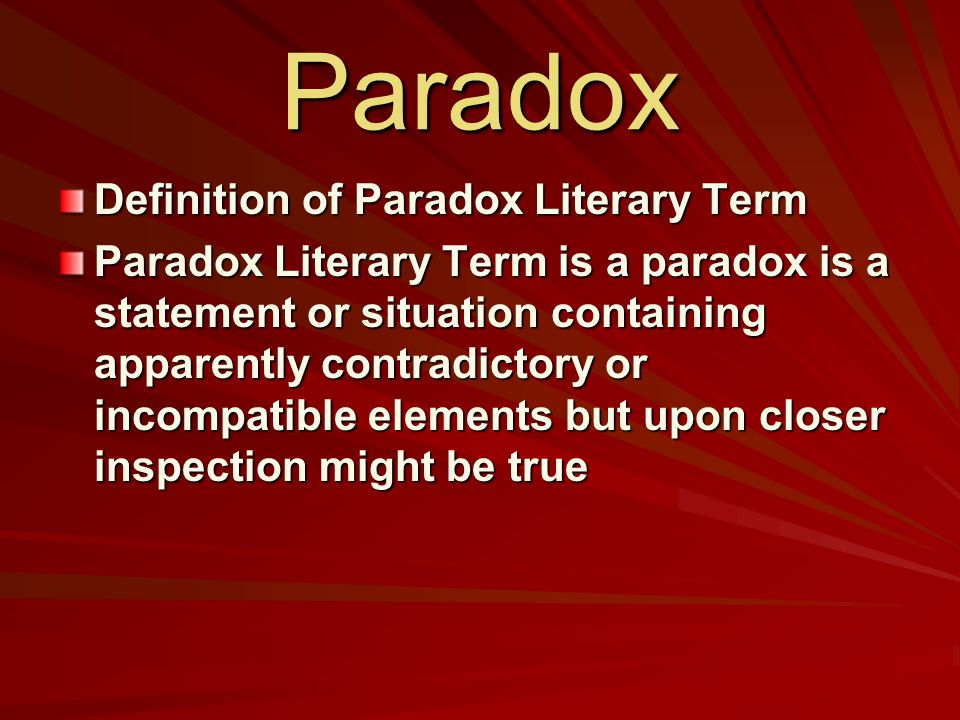 Paradox

Definition of Paradox Literary Term

Paradox Literary Term is a paradox is a statement or situation containing apparently contradictory or incompatible elements but upon closer inspection might be true